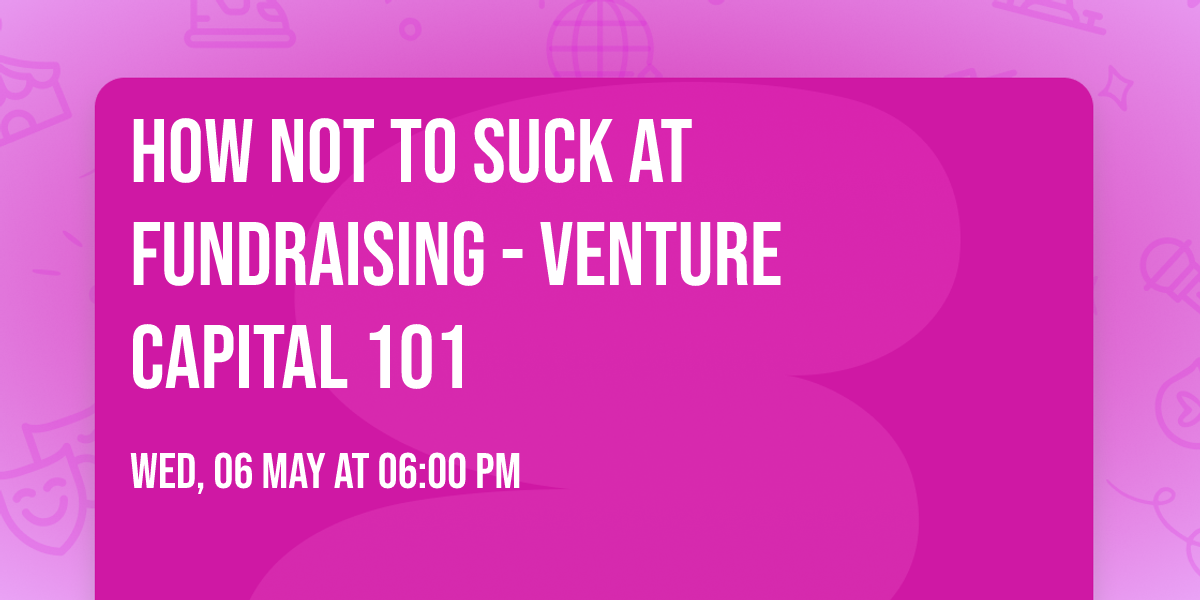 HOW NOT TO SUCK AT FUNDRAISING - VENTURE CAPITAL 101

WED, 06 MAY AT 06:00 PM